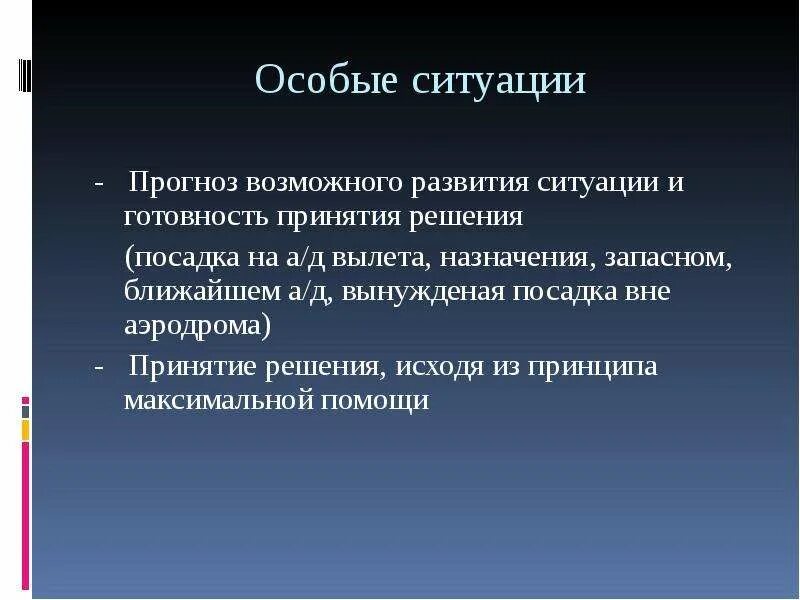 Особые ситуации

- Прогноз возможного развития ситуации и готовность принятия решения

(посадка на а/д вылета, назначения, запасном, ближайшем а/д, вынужденая посадка вне аэродрома)

- Принятие решения, исходя из принципа максимальной помощи